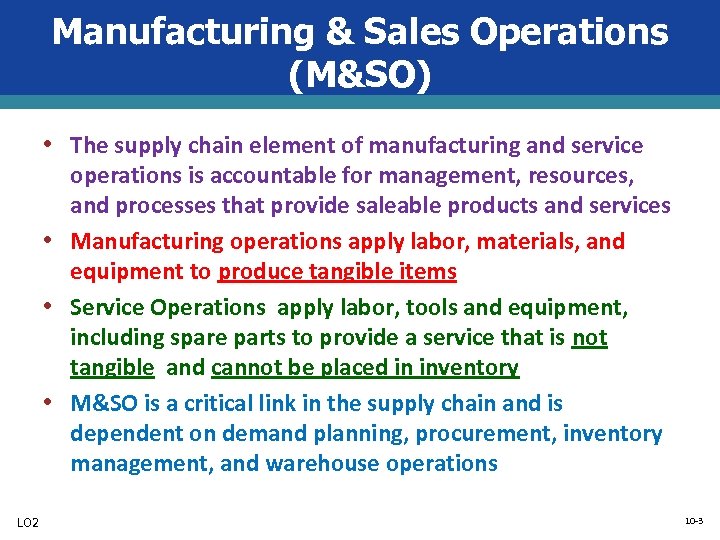 Manufacturing & Sales Operations (M&SO)

• The supply chain element of manufacturing and service operations is accountable for management, resources, and processes that provide saleable products and services

• Manufacturing operations apply labor, materials, and equipment to produce tangible items

• Service Operations apply labor, tools and equipment, including spare parts to provide a service that is not tangible and cannot be placed in inventory

• M&SO is a critical link in the supply chain and is dependent on demand planning, procurement, inventory management, and warehouse operations

LO2

10-3